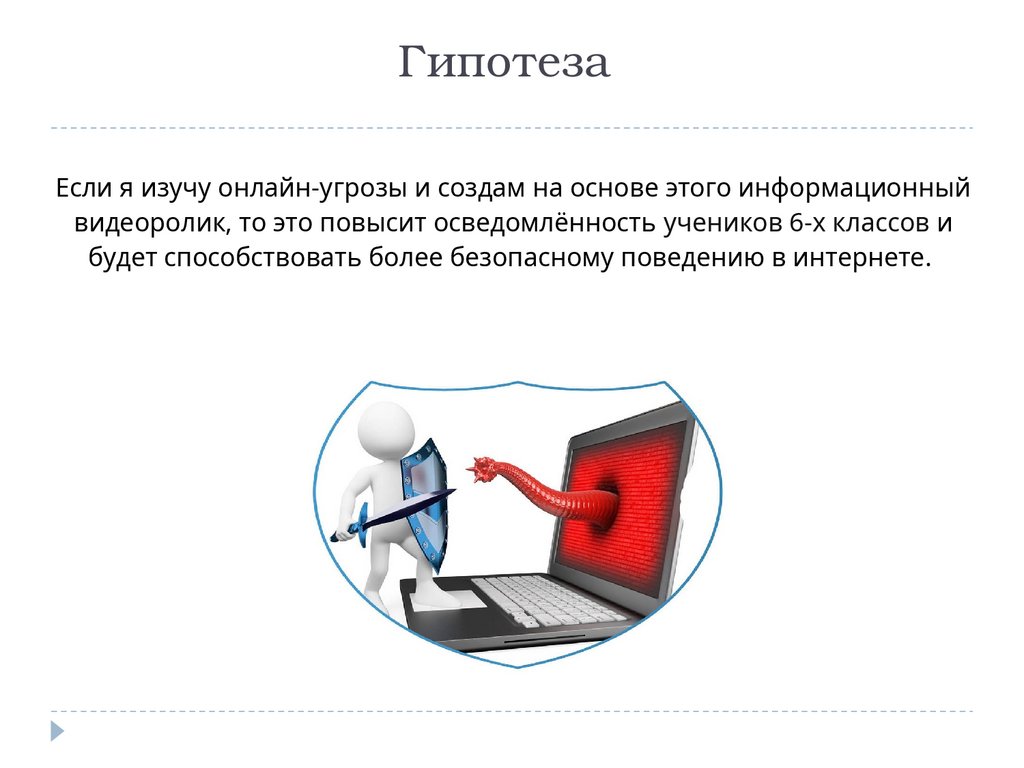 Гипотеза

Если я изучу онлайн-угрозы и создам на основе этого информационный видеоролик, то это повысит осведомлённость учеников 6-х классов и будет способствовать более безопасному поведению в интернете.